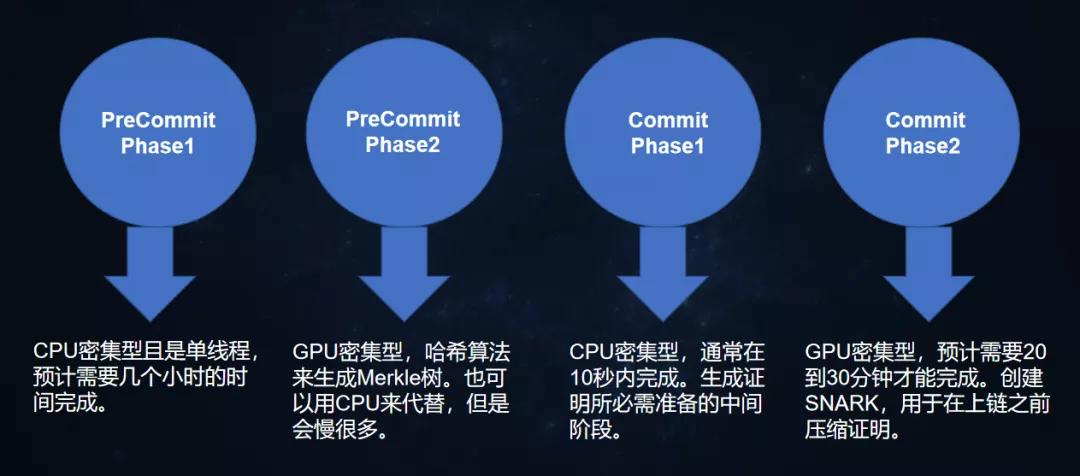 PreCommit Phase1

PreCommit Phase2

Commit Phase1

Commit Phase2

CPU密集型且是单线程，预计需要几个小时的时间完成。

GPU密集型，哈希算法来生成Merkle树。也可以用CPU来代替，但是会慢很多。

CPU密集型，通常在10秒内完成。生成证明所必需准备的中间阶段。

GPU密集型，预计需要20到30分钟才能完成。创建SNARK，用于在上链之前压缩证明。